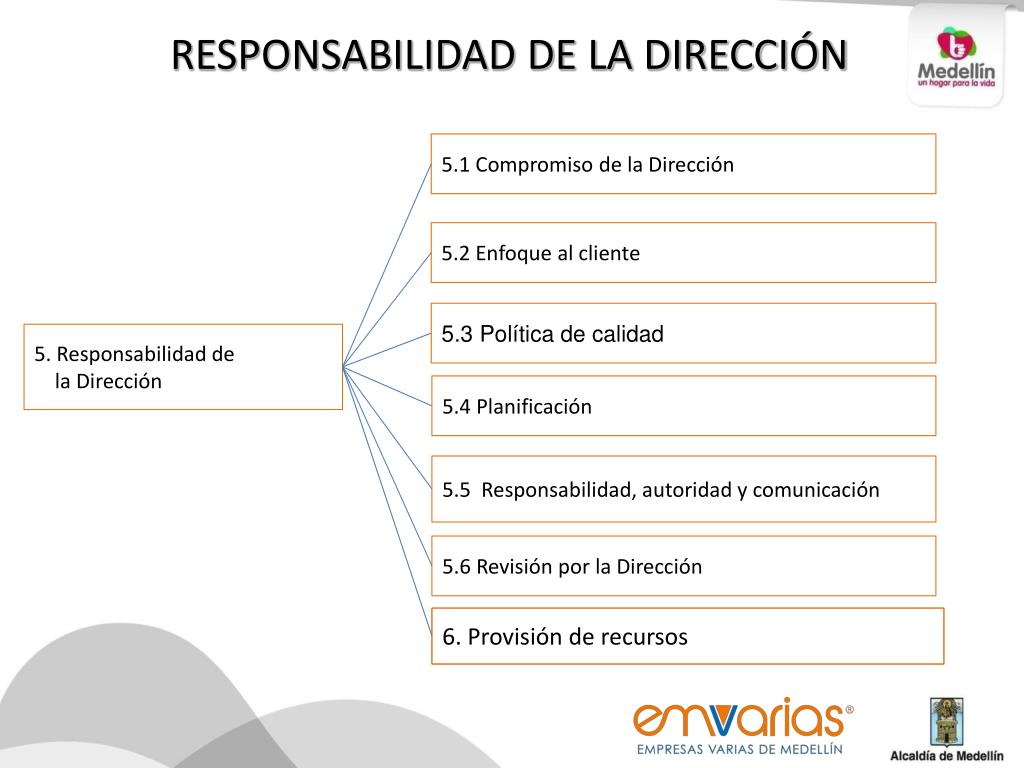 RESPONSABILIDAD DE LA DIRECCIÓN

Medellín
un hogar para la vida

5. Responsabilidad de la Dirección

5.1 Compromiso de la Dirección

5.2 Enfoque al cliente

5.3 Política de calidad

5.4 Planificación

5.5 Responsabilidad, autoridad y comunicación

5.6 Revisión por la Dirección

6. Provisión de recursos

emvarias®
EMPRESAS VARIAS DE MEDELLÍN

Alcaldía de Medellín